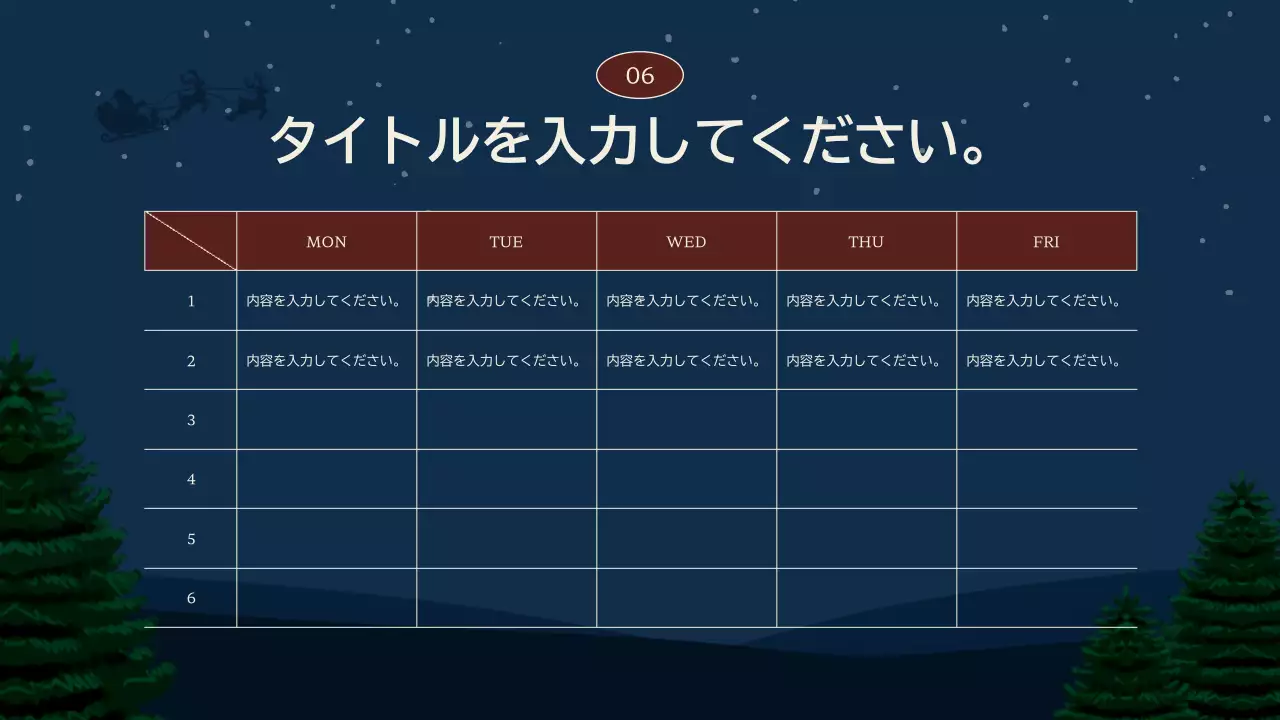 06

タイトルを入力してください。

| | MON | TUE | WED | THU | FRI |
|---|---|---|---|---|---|
| 1 | 内容を入力してください。 | 内容を入力してください。 | 内容を入力してください。 | 内容を入力してください。 | 内容を入力してください。 |
| 2 | 内容を入力してください。 | 内容を入力してください。 | 内容を入力してください。 | 内容を入力してください。 | 内容を入力してください。 |
| 3 | | | | | |
| 4 | | | | | |
| 5 | | | | | |
| 6 | | | | | |